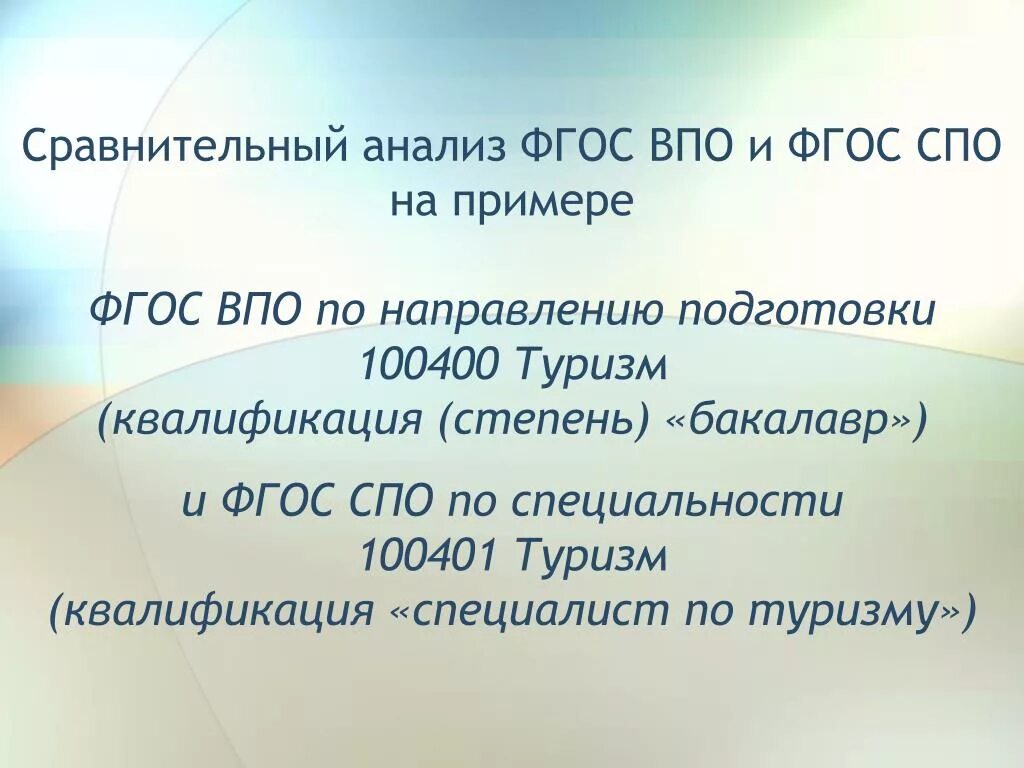 Сравнительный анализ ФГОС ВПО и ФГОС СПО на примере

ФГОС ВПО по направлению подготовки 100400 Туризм (квалификация (степень) «бакалавр»)

и ФГОС СПО по специальности 100401 Туризм (квалификация «специалист по туризму»)